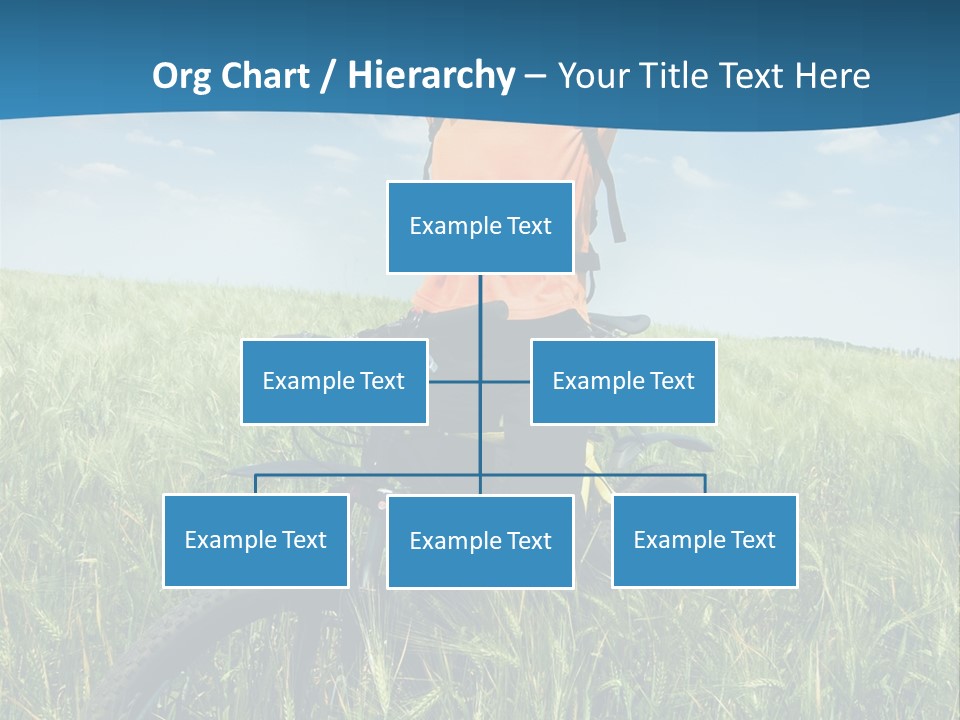 Org Chart / Hierarchy – Your Title Text Here

Example Text

Example Text

Example Text

Example Text

Example Text

Example Text